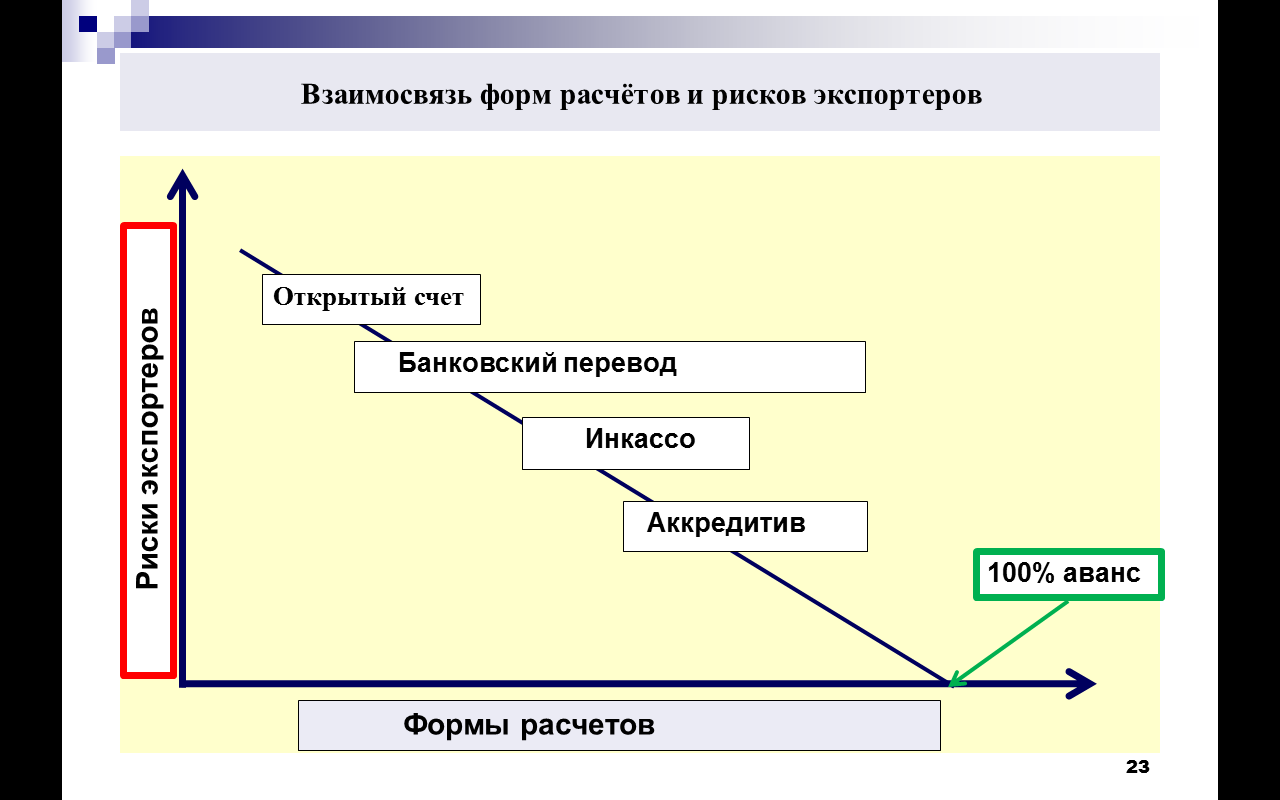 Взаимосвязь форм расчётов и рисков экспортеров

Риски экспортеров

Открытый счет

Банковский перевод

Инкассо

Аккредитив

100% аванс

Формы расчетов

23